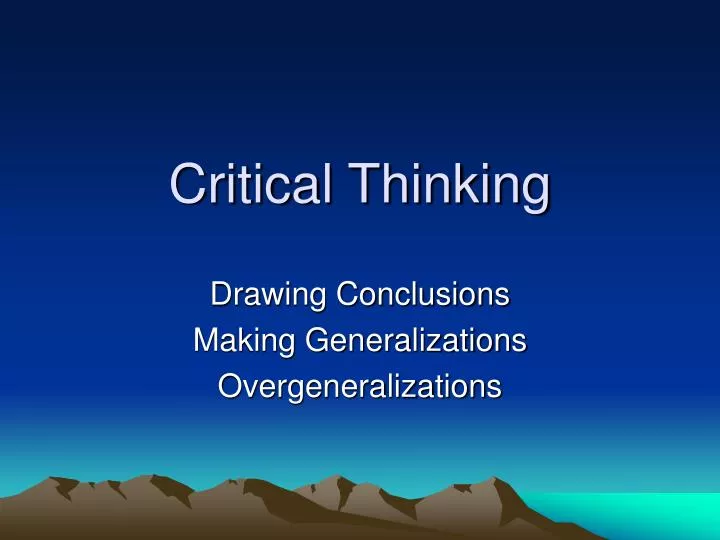 Critical Thinking

Drawing Conclusions
Making Generalizations
Overgeneralizations